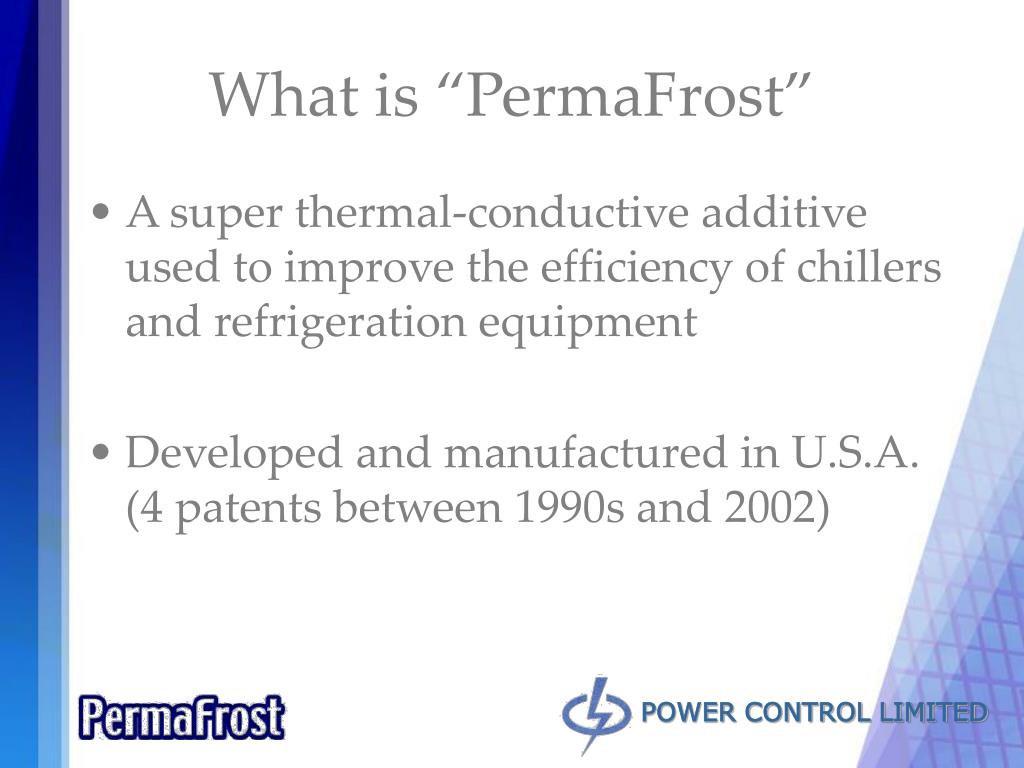 What is “PermaFrost”

• A super thermal-conductive additive used to improve the efficiency of chillers and refrigeration equipment

• Developed and manufactured in U.S.A. (4 patents between 1990s and 2002)

PermaFrost

POWER CONTROL LIMITED